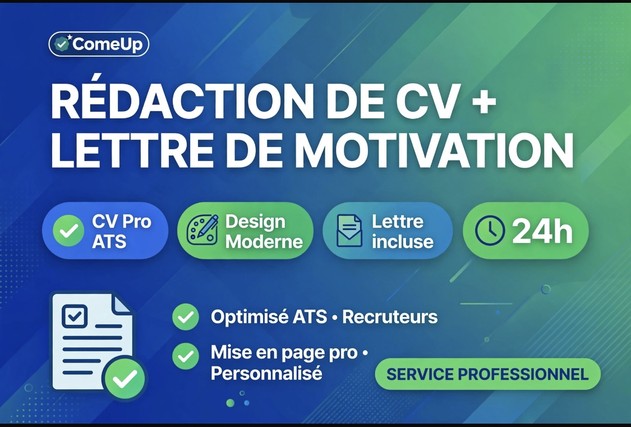 ComeUp

RÉDACTION DE CV + LETTRE DE MOTIVATION

CV Pro ATS

Design Moderne

Lettre incluse

24h

Optimisé ATS • Recruteurs

Mise en page pro • Personnalisé

SERVICE PROFESSIONNEL